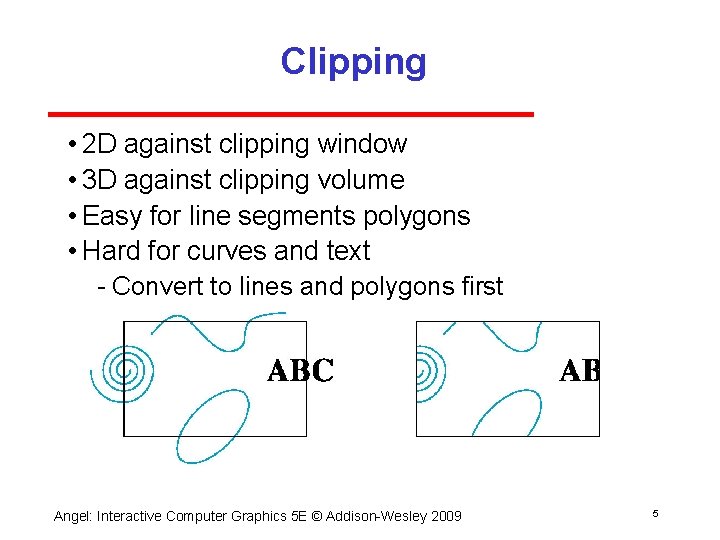 Clipping

• 2D against clipping window
• 3D against clipping volume
• Easy for line segments polygons
• Hard for curves and text
- Convert to lines and polygons first

ABC

AB

Angel: Interactive Computer Graphics 5E © Addison-Wesley 2009

5